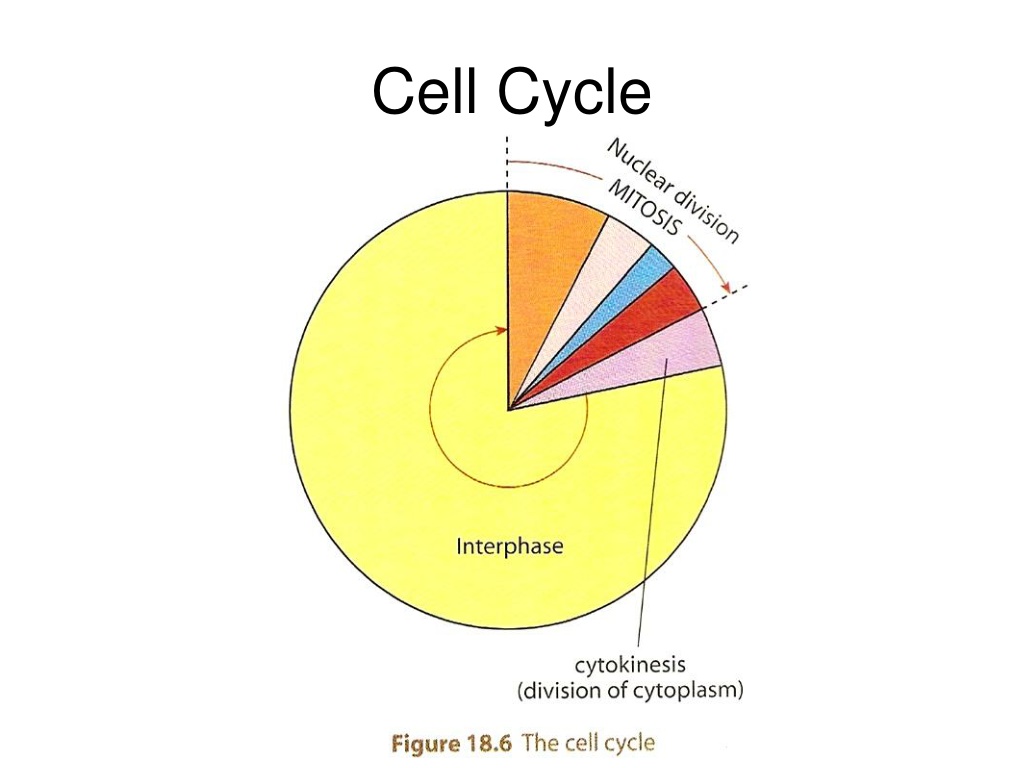 Cell Cycle

Nuclear division
MITOSIS

Interphase

cytokinesis
(division of cytoplasm)

Figure 18.6 The cell cycle